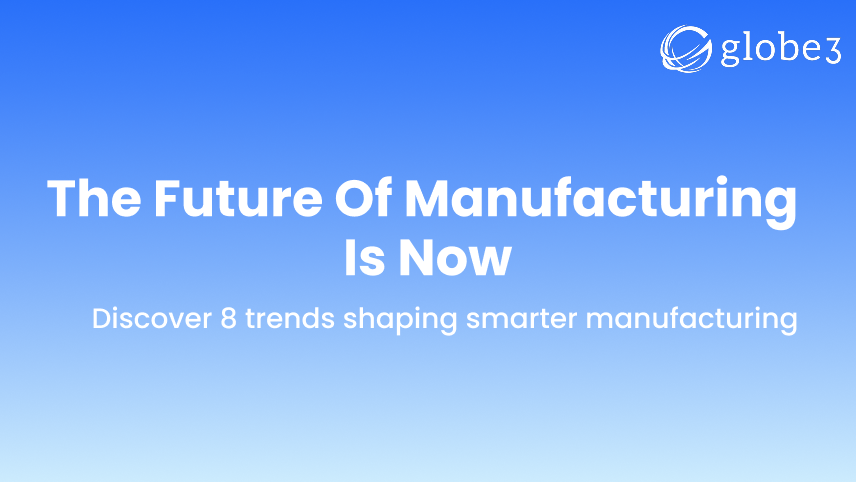 globe3

The Future Of Manufacturing Is Now

Discover 8 trends shaping smarter manufacturing